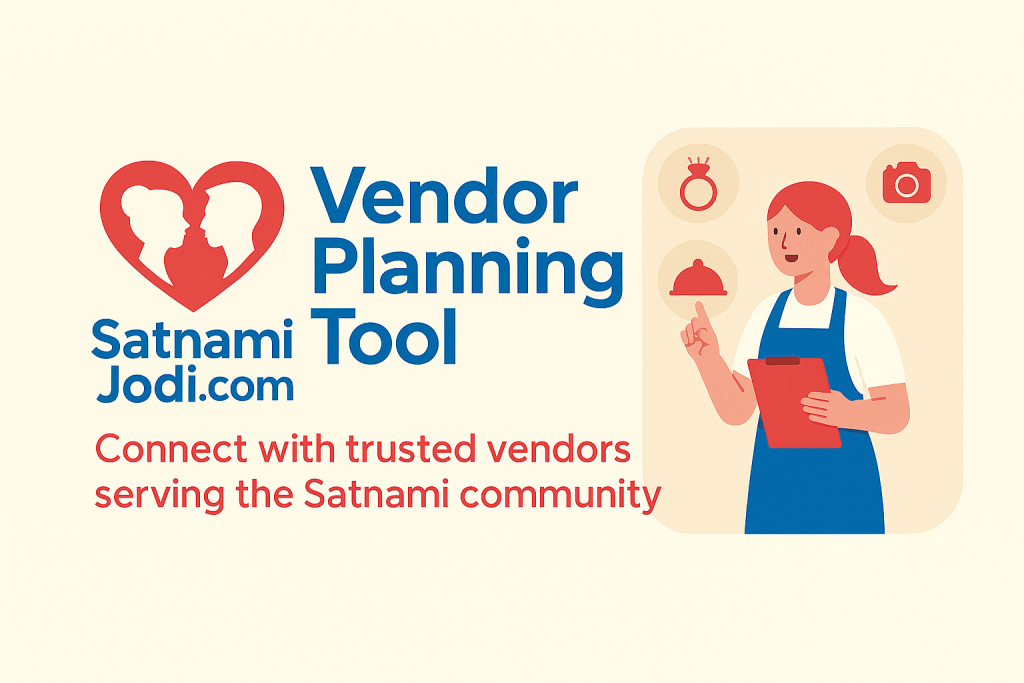 Satnami Jodi.com

Vendor Planning Tool

Connect with trusted vendors serving the Satnami community